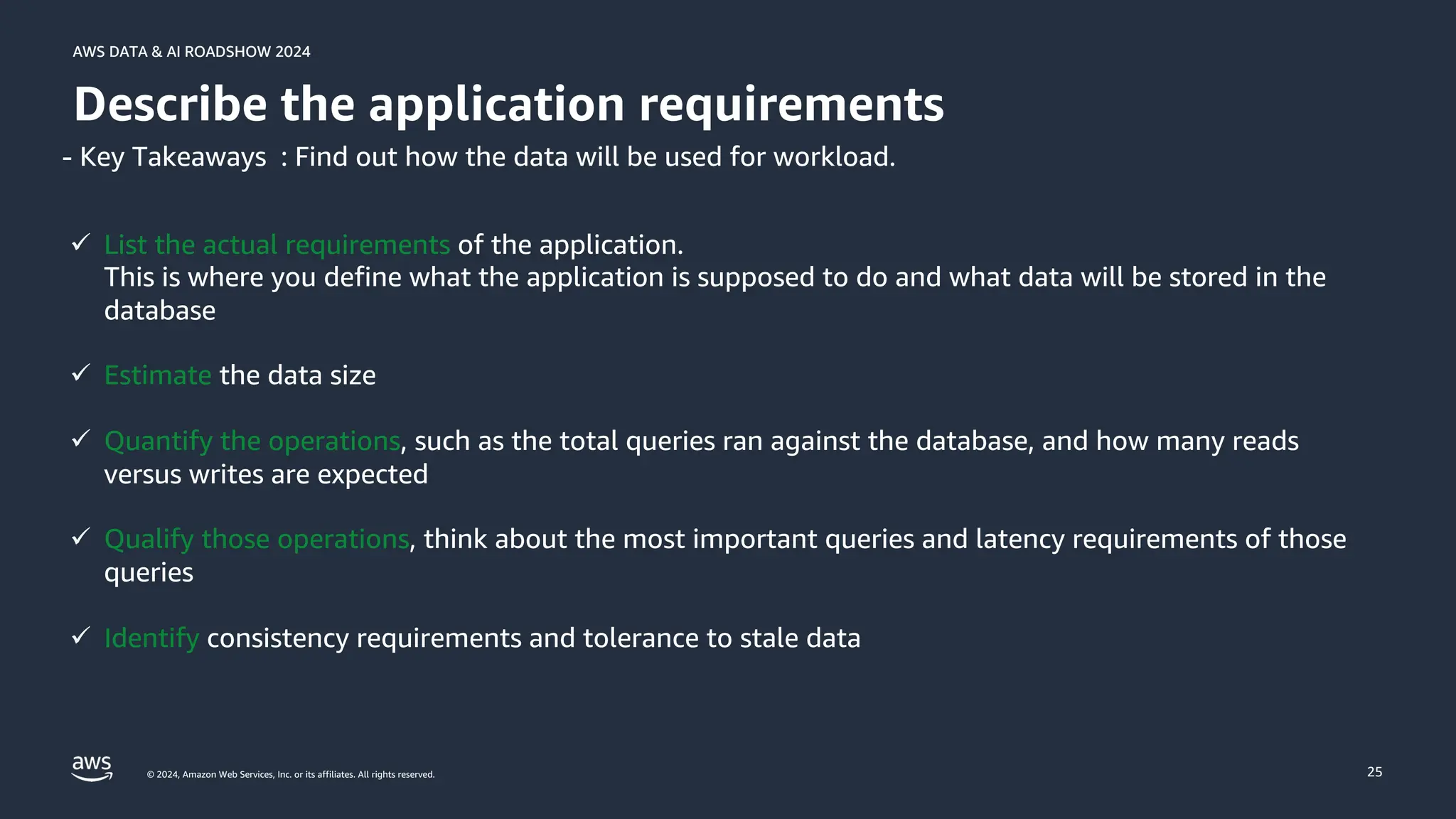 AWS DATA & AI ROADSHOW 2024

Describe the application requirements

- Key Takeaways : Find out how the data will be used for workload.

✓ List the actual requirements of the application.
This is where you define what the application is supposed to do and what data will be stored in the database

✓ Estimate the data size

✓ Quantify the operations, such as the total queries ran against the database, and how many reads versus writes are expected

✓ Qualify those operations, think about the most important queries and latency requirements of those queries

✓ Identify consistency requirements and tolerance to stale data

aws

© 2024, Amazon Web Services, Inc. or its affiliates. All rights reserved.

25